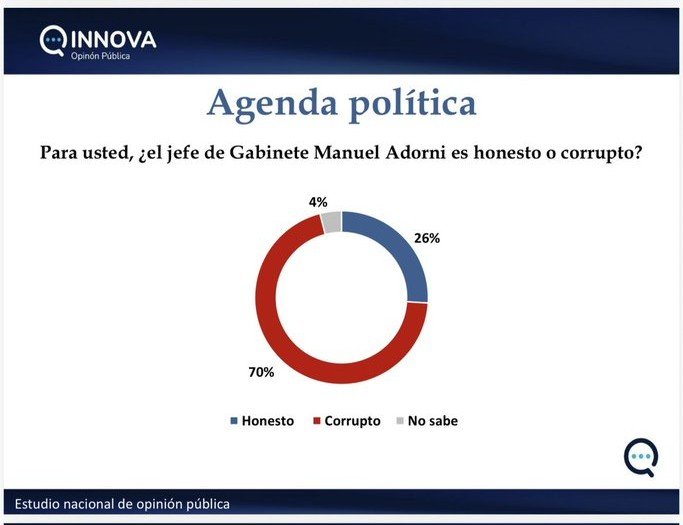 INNOVA
Opinón Pública

Agenda política

Para usted, ¿el jefe de Gabinete Manuel Adorni es honesto o corrupto?

4%

26%

70%

Honesto Corrupto No sabe

Estudio nacional de opinión pública